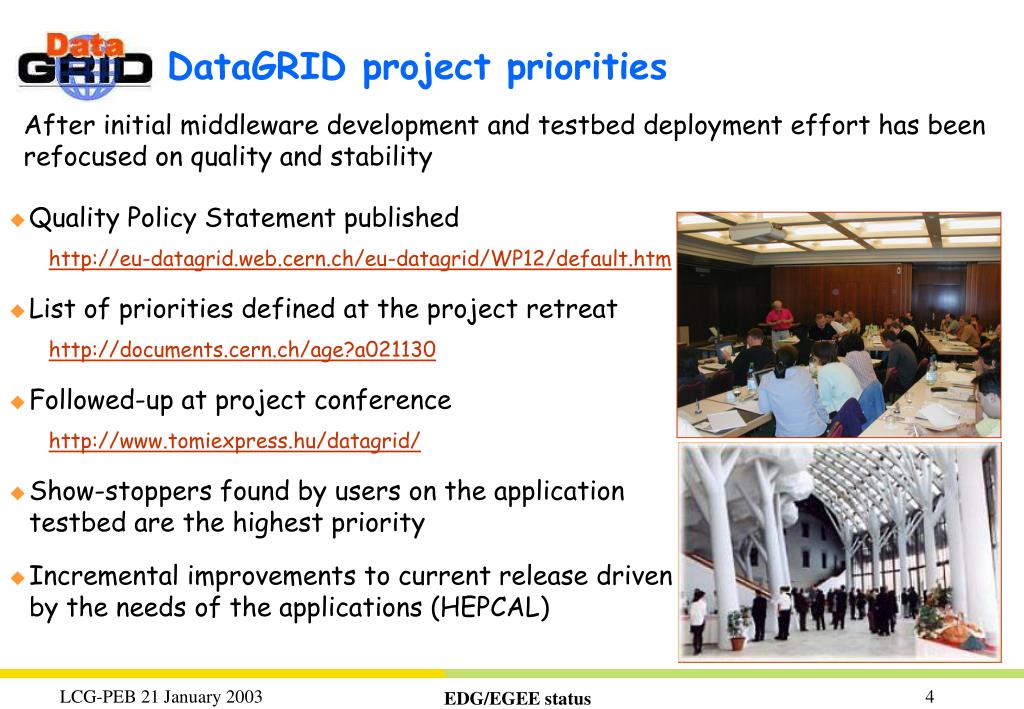 Data GRID

DataGRID project priorities

After initial middleware development and testbed deployment effort has been refocused on quality and stability

Quality Policy Statement published
http://eu-datagrid.web.cern.ch/eu-datagrid/WP12/default.htm

List of priorities defined at the project retreat
http://documents.cern.ch/age?a021130

Followed-up at project conference
http://www.tomiexpress.hu/datagrid/

Show-stoppers found by users on the application testbed are the highest priority

Incremental improvements to current release driven by the needs of the applications (HEPCAL)

LCG-PEB 21 January 2003

EDG/EGEE status

4